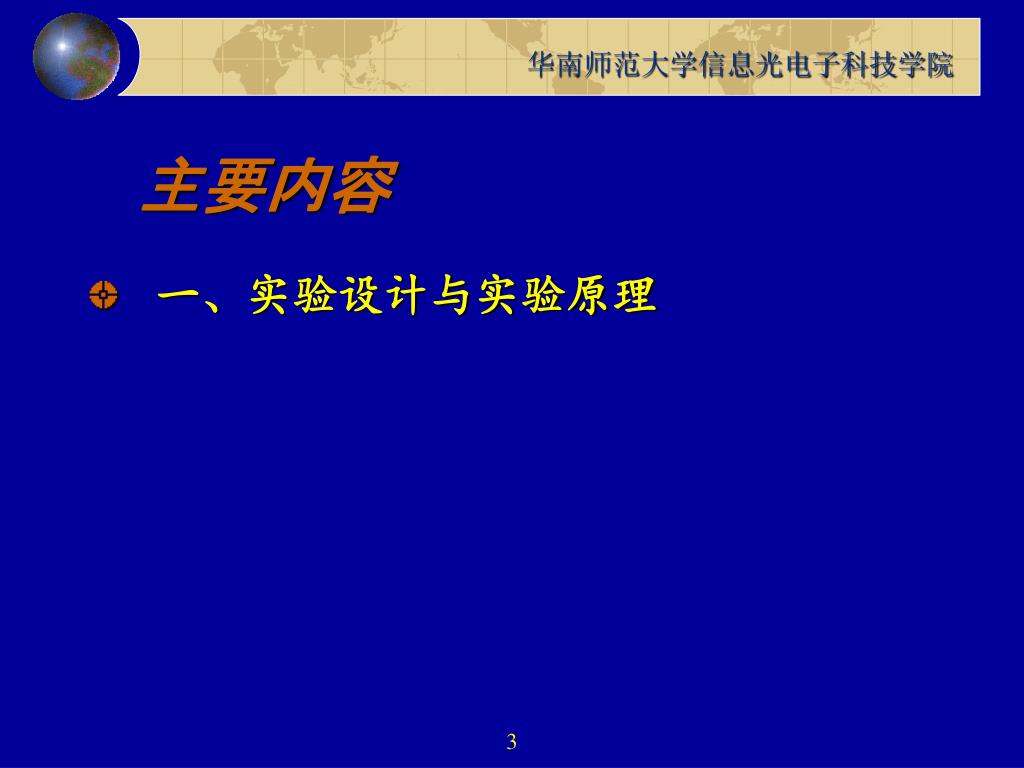 华南师范大学信息光电子科技学院

主要内容

一、实验设计与实验原理

3